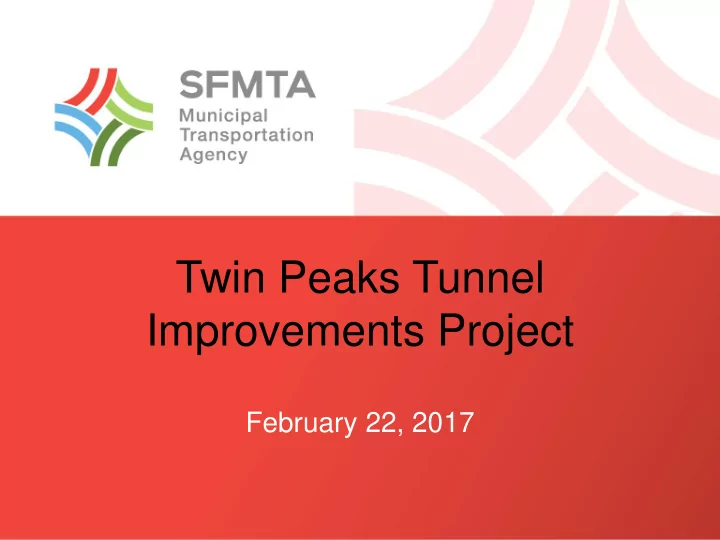 SFMTA
Municipal
Transportation
Agency

Twin Peaks Tunnel Improvements Project

February 22, 2017